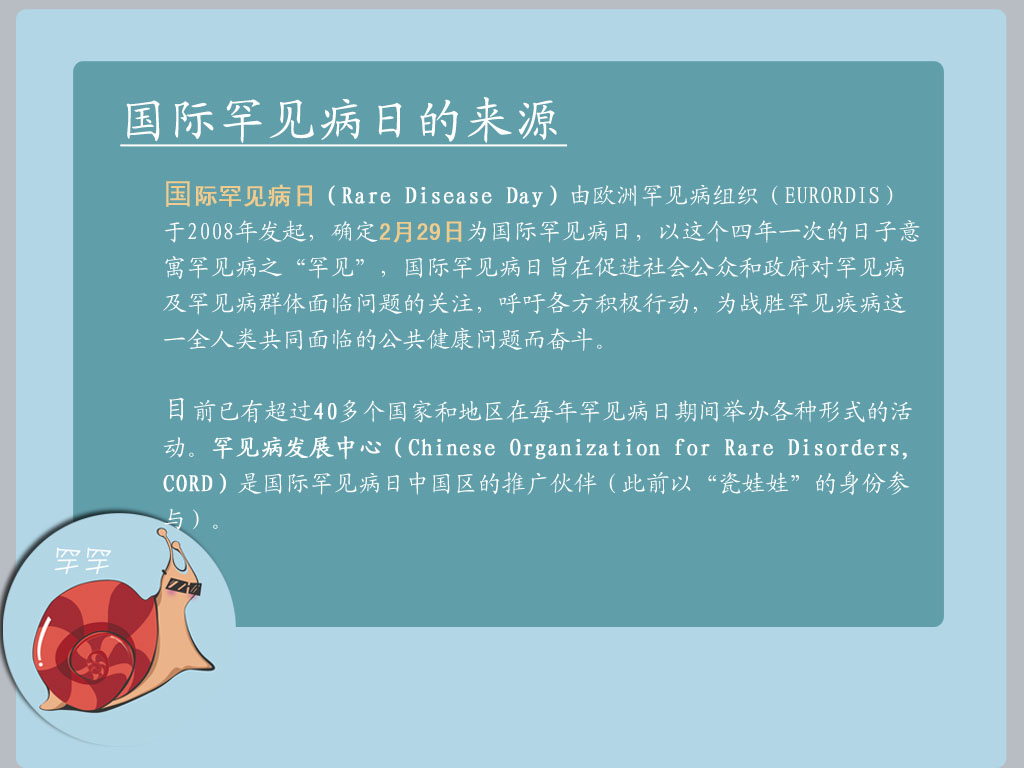 国际罕见病日的来源

国际罕见病日（Rare Disease Day）由欧洲罕见病组织（EURORDIS）于2008年发起，确定2月29日为国际罕见病日，以这个四年一次的日子意寓罕见病之“罕见”，国际罕见病日旨在促进社会公众和政府对罕见病及罕见病群体面临问题的关注，呼吁各方积极行动，为战胜罕见疾病这一全人类共同面临的公共健康问题而奋斗。

目前已有超过40多个国家和地区在每年罕见病日期间举办各种形式的活动。罕见病发展中心（Chinese Organization for Rare Disorders, CORD）是国际罕见病日中国区的推广伙伴（此前以“瓷娃娃”的身份参与）。

罕罕